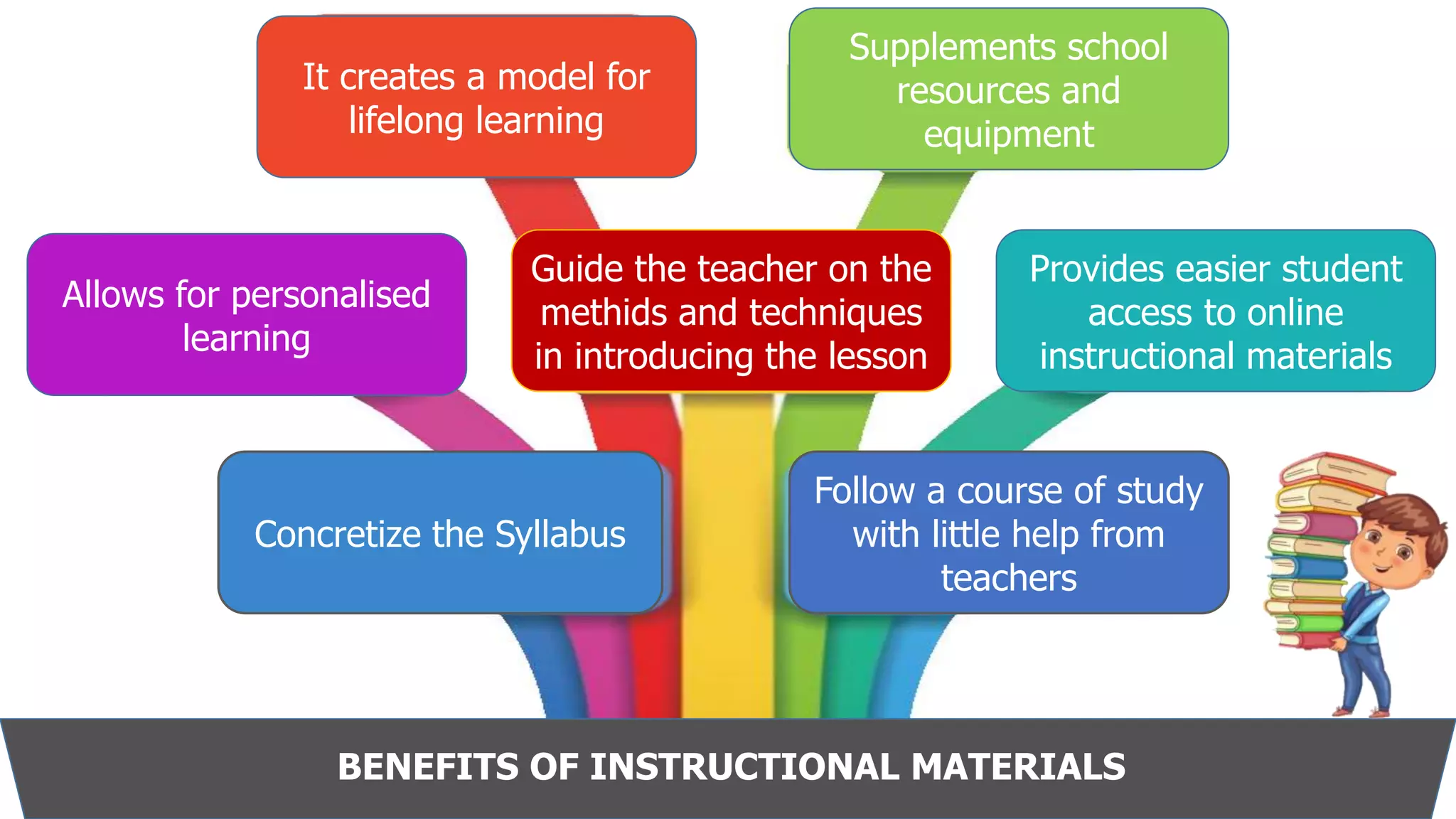 It creates a model for lifelong learning

Supplements school resources and equipment

Allows for personalised learning

Guide the teacher on the methids and techniques in introducing the lesson

Provides easier student access to online instructional materials

Concretize the Syllabus

Follow a course of study with little help from teachers

BENEFITS OF INSTRUCTIONAL MATERIALS